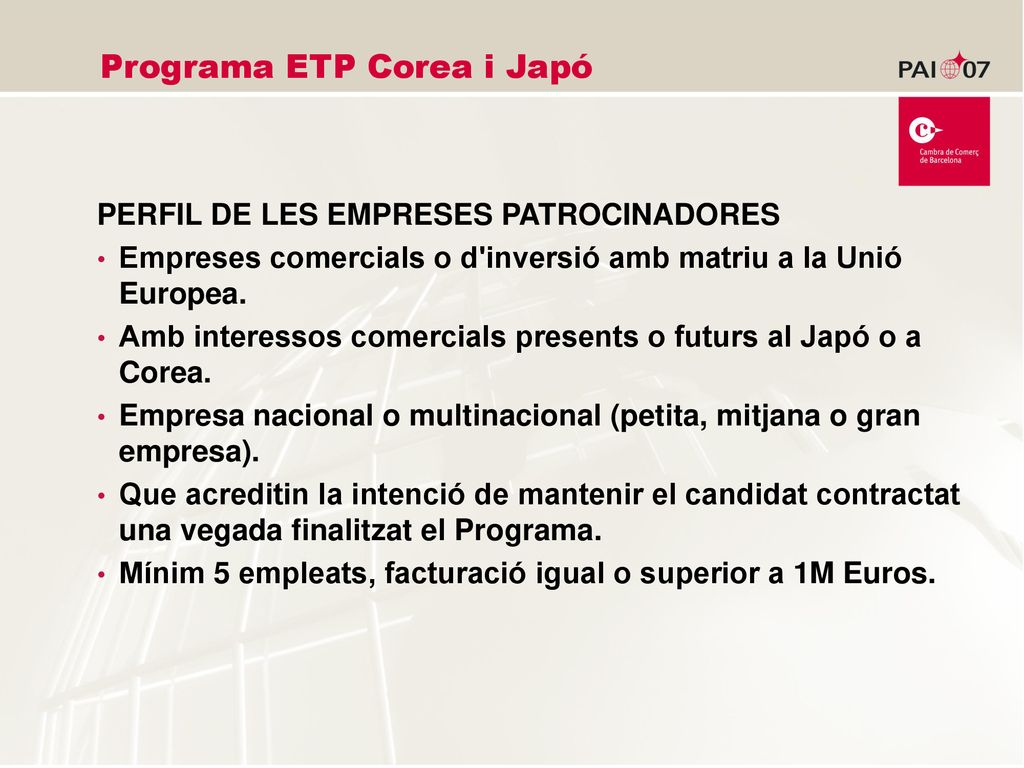 Programa ETP Corea i Japó

PAI 07

Cambra de Comerç de Barcelona

PERFIL DE LES EMPRESES PATROCINADORES

• Empreses comercials o d'inversió amb matriu a la Unió Europea.

• Amb interessos comercials presents o futurs al Japó o a Corea.

• Empresa nacional o multinacional (petita, mitjana o gran empresa).

• Que acreditin la intenció de mantenir el candidat contractat una vegada finalitzat el Programa.

• Mínim 5 empleats, facturació igual o superior a 1M Euros.